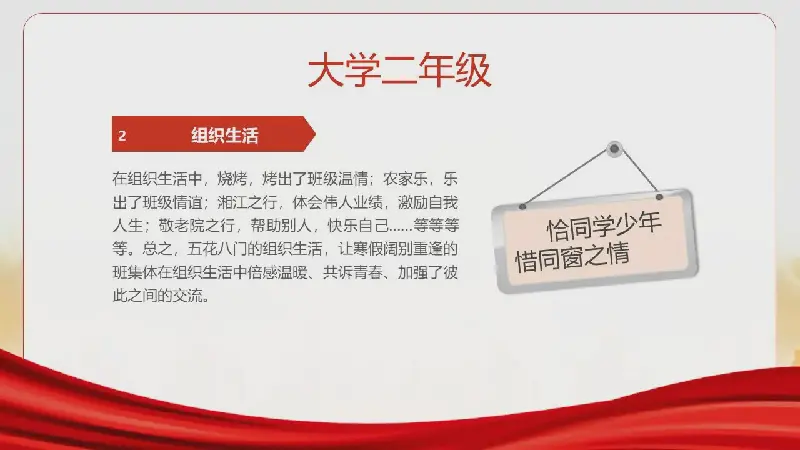 大学二年级

2 组织生活

在组织生活中，烧烤，烤出了班级温情；农家乐，乐出了班级情谊；湘江之行，体会伟人业绩，激励自我人生；敬老院之行，帮助别人，快乐自己……等等等等。总之，五花八门的组织生活，让寒假阔别重逢的班集体在组织生活中倍感温暖、共诉青春、加强了彼此之间的交流。

恰同学少年
惜同窗之情